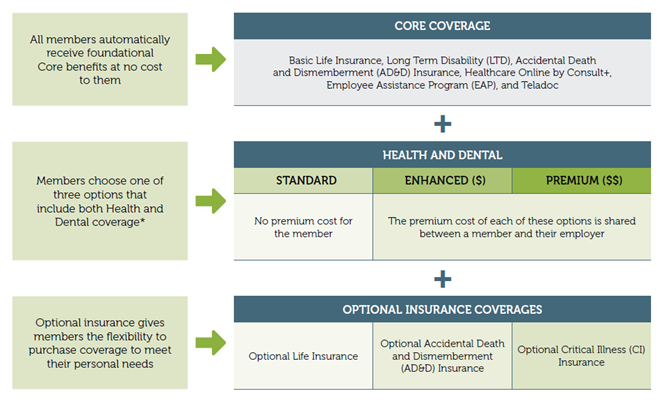 All members automatically receive foundational Core benefits at no cost to them

CORE COVERAGE

Basic Life Insurance, Long Term Disability (LTD), Accidental Death and Dismemberment (AD&D) Insurance, Healthcare Online by Consult+, Employee Assistance Program (EAP), and Teladoc

+

Members choose one of three options that include both Health and Dental coverage*

HEALTH AND DENTAL

| STANDARD | ENHANCED ($) | PREMIUM ($$) |
|---|---|---|
| No premium cost for the member | The premium cost of each of these options is shared between a member and their employer | |

+

Optional insurance gives members the flexibility to purchase coverage to meet their personal needs

OPTIONAL INSURANCE COVERAGES

| Optional Life Insurance | Optional Accidental Death and Dismemberment (AD&D) Insurance | Optional Critical Illness (CI) Insurance |
|---|---|---|